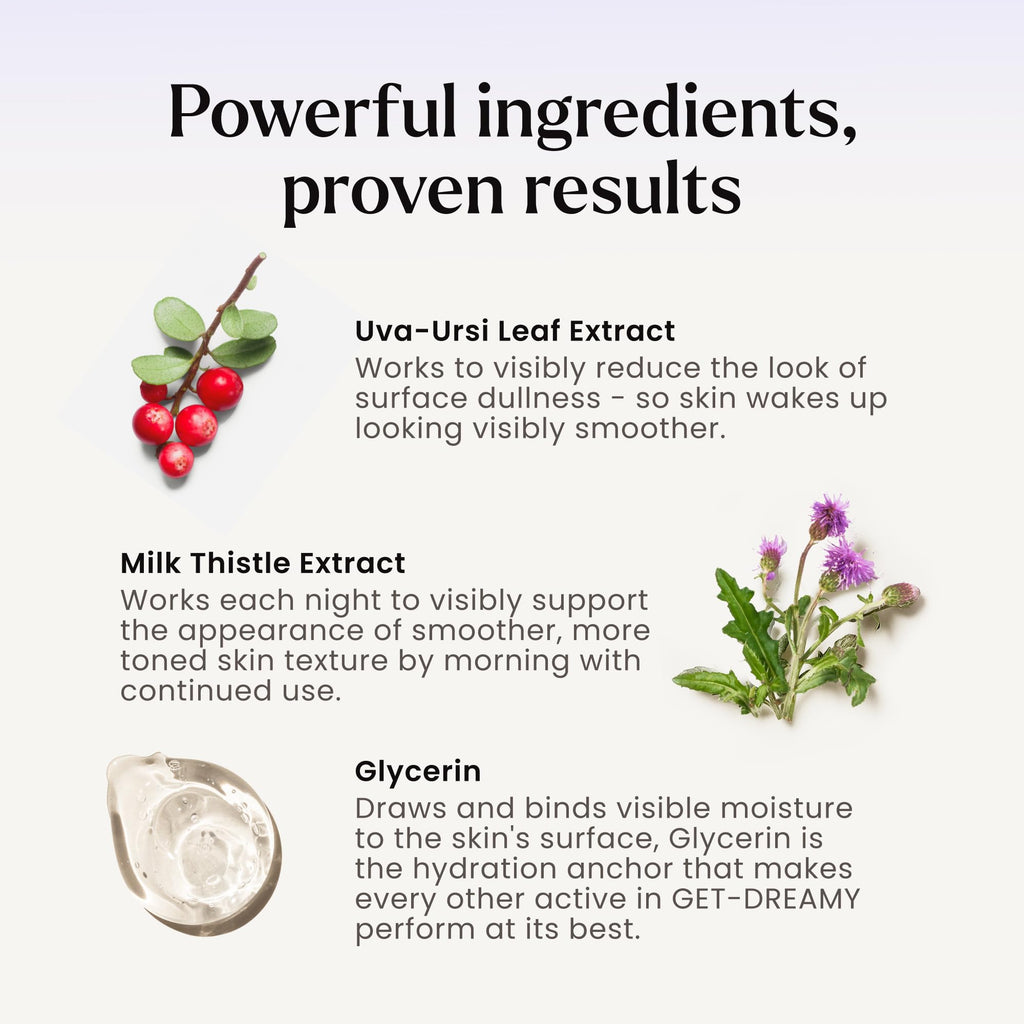 Powerful ingredients, proven results

Uva-Ursi Leaf Extract
Works to visibly reduce the look of surface dullness - so skin wakes up looking visibly smoother.

Milk Thistle Extract
Works each night to visibly support the appearance of smoother, more toned skin texture by morning with continued use.

Glycerin
Draws and binds visible moisture to the skin's surface, Glycerin is the hydration anchor that makes every other active in GET-DREAMY perform at its best.